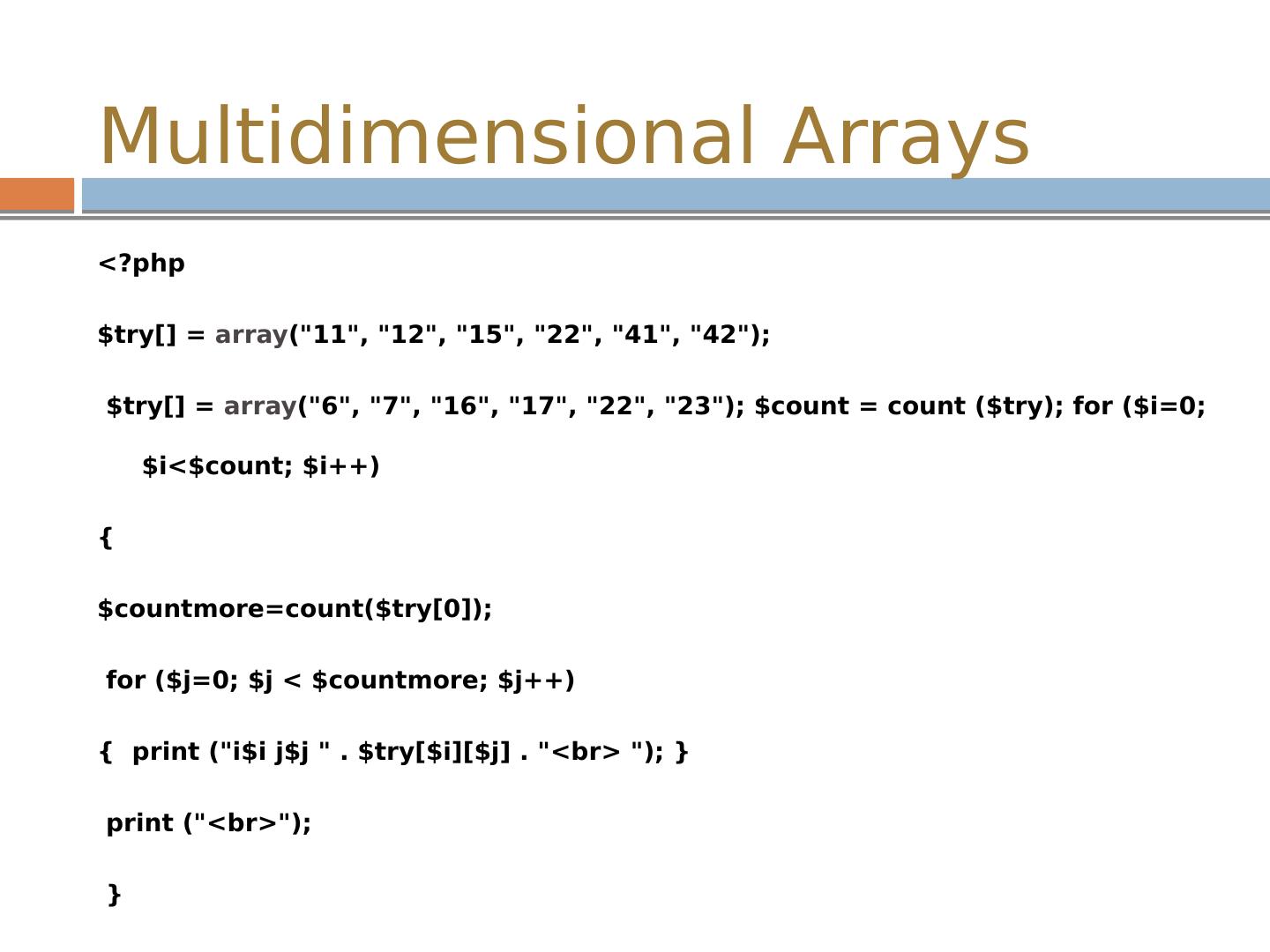 Multidimensional Arrays

<?php

$try[] = array("11", "12", "15", "22", "41", "42");

$try[] = array("6", "7", "16", "17", "22", "23"); $count = count ($try); for ($i=0; $i<$count; $i++)

{

$countmore=count($try[0]);

for ($j=0; $j < $countmore; $j++)

{ print ("i$i j$j " . $try[$i][$j] . "<br> "); }

print ("<br>");

}